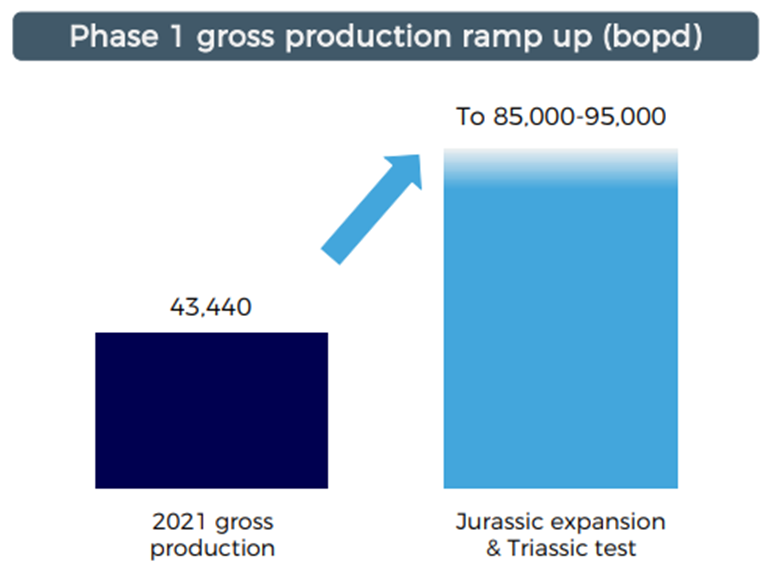 Phase 1 gross production ramp up (bopd)

To 85,000-95,000

43,440

2021 gross production

Jurassic expansion & Triassic test